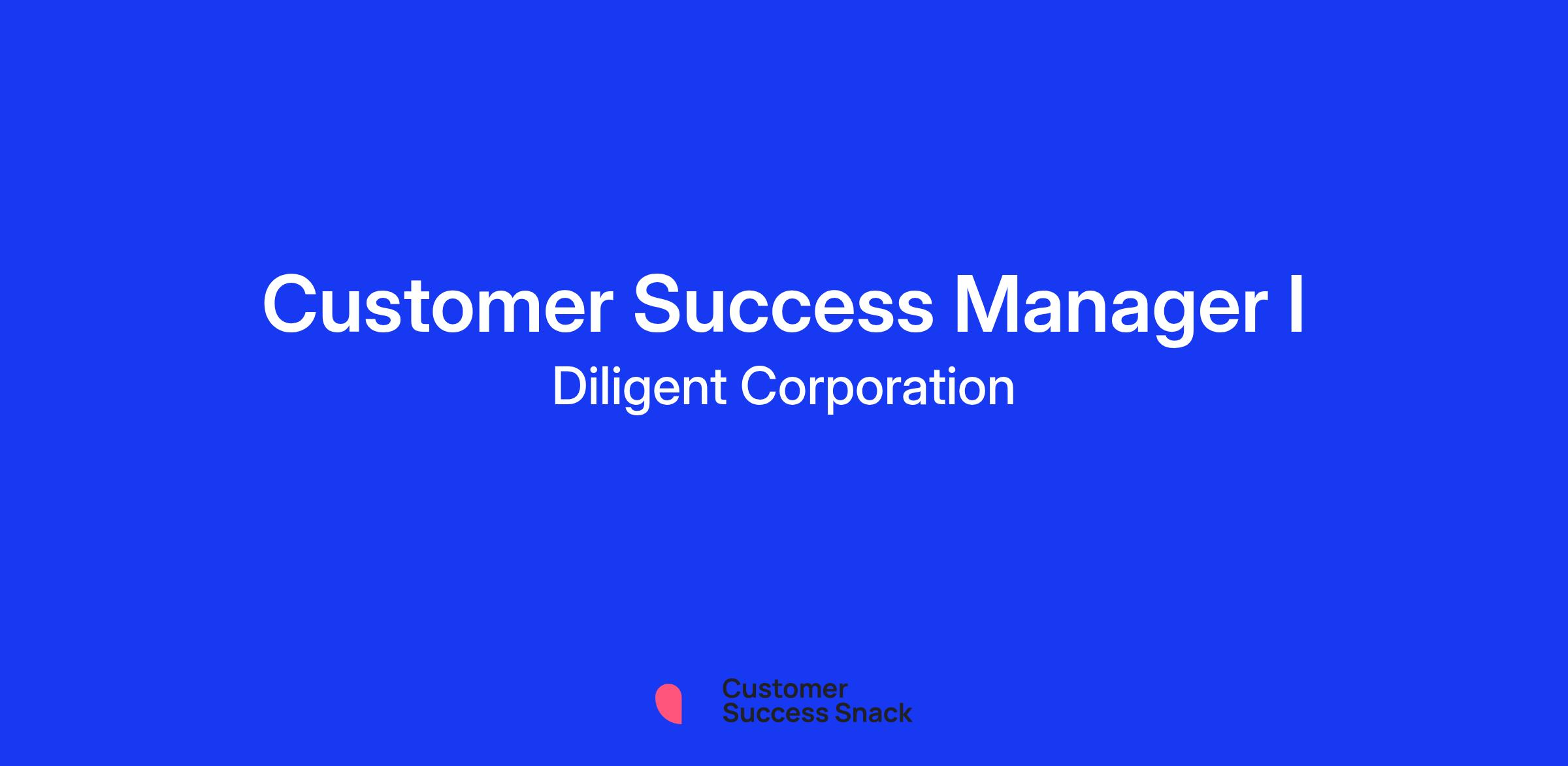 Customer Success Manager I
Diligent Corporation

Customer
Success Snack